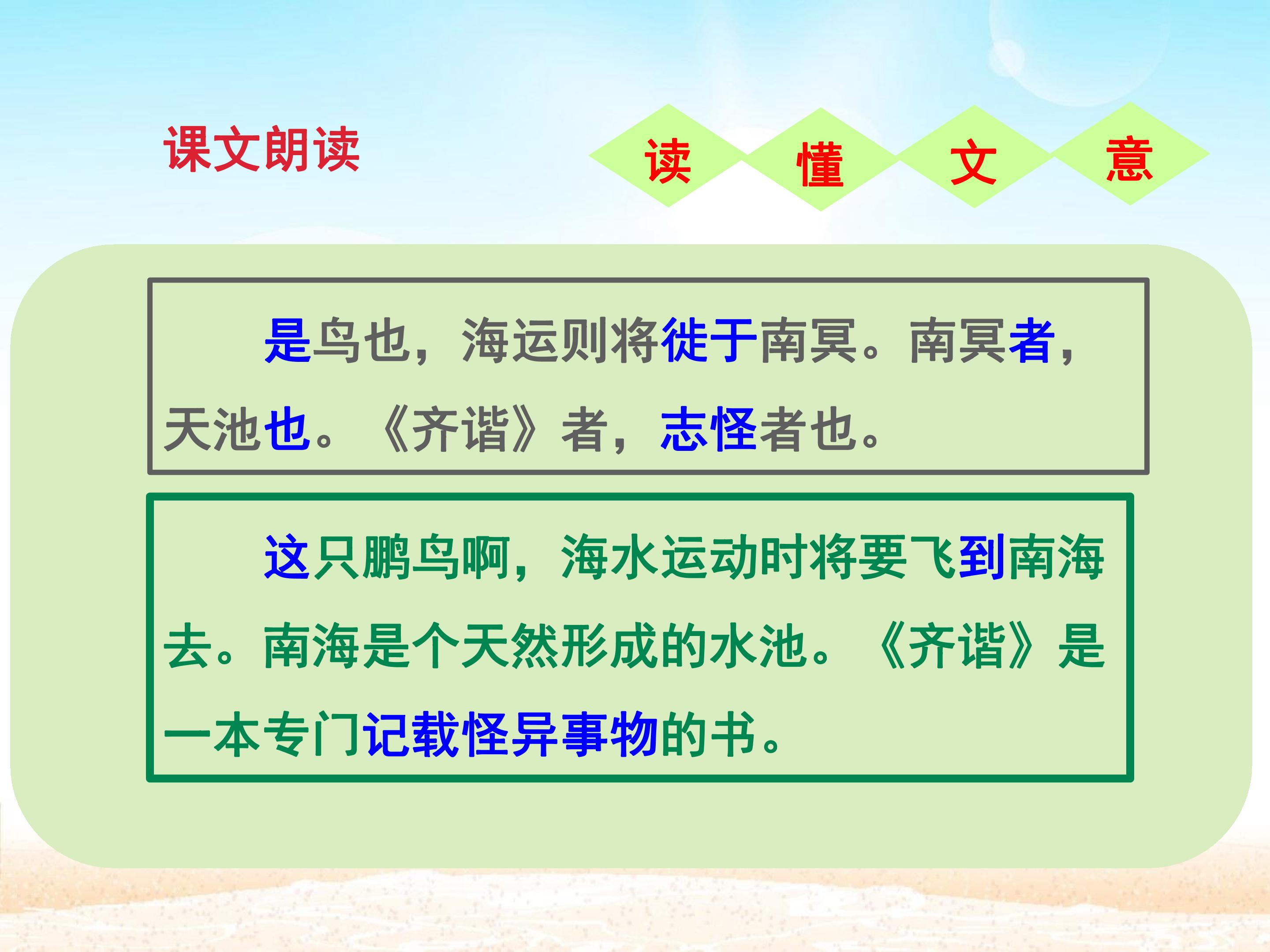 课文朗读

读 懂 文 意

是鸟也，海运则将徙于南冥。南冥者，天池也。《齐谐》者，志怪者也。

这只鹏鸟啊，海水运动时将要飞到南海去。南海是个天然形成的水池。《齐谐》是一本专门记载怪异事物的书。